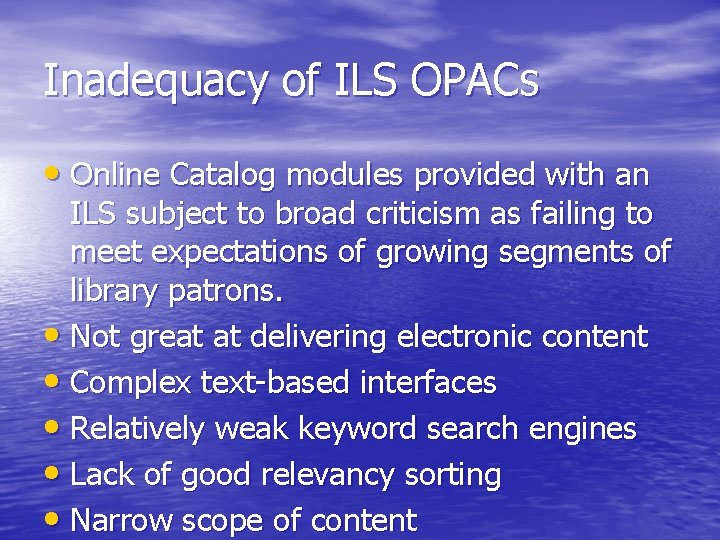 Inadequacy of ILS OPACs

• Online Catalog modules provided with an ILS subject to broad criticism as failing to meet expectations of growing segments of library patrons.
• Not great at delivering electronic content
• Complex text-based interfaces
• Relatively weak keyword search engines
• Lack of good relevancy sorting
• Narrow scope of content